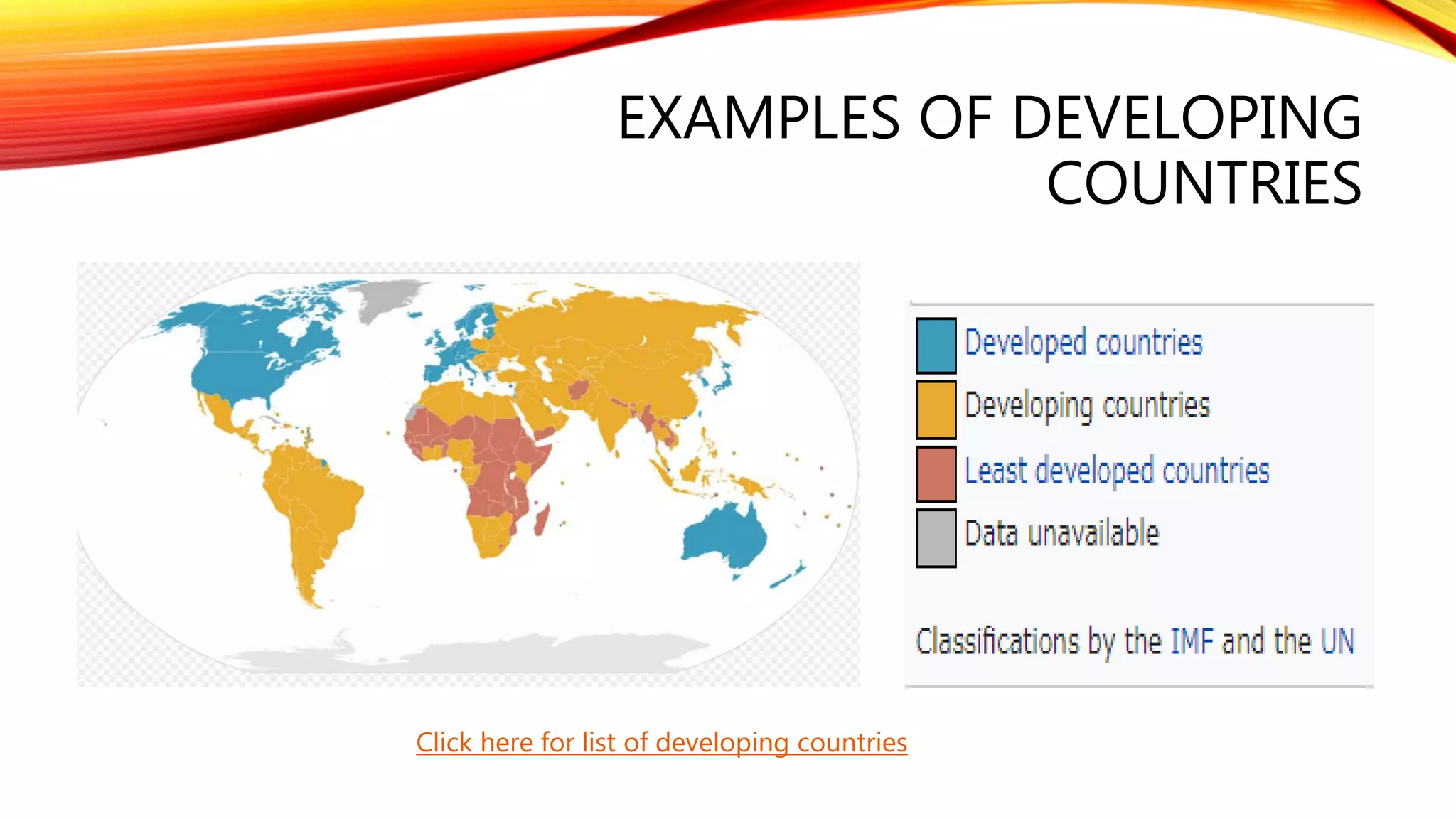 EXAMPLES OF DEVELOPING COUNTRIES

Developed countries
Developing countries
Least developed countries
Data unavailable

Classifications by the IMF and the UN

Click here for list of developing countries